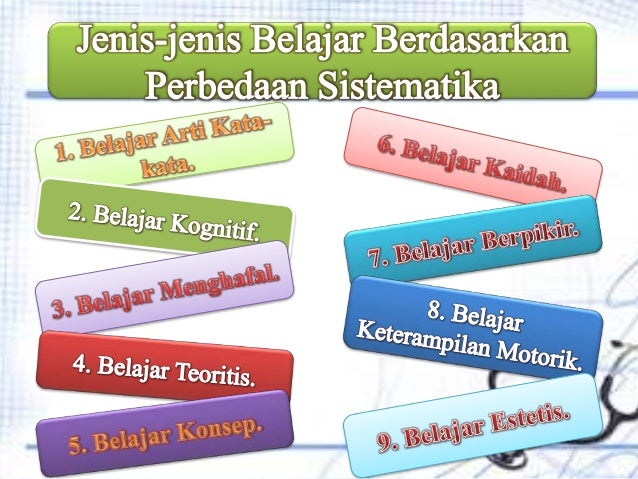 Jenis-jenis Belajar Berdasarkan Perbedaan Sistematika

1. Belajar Arti Kata-kata.

2. Belajar Kognitif.

3. Belajar Menghafal.

4. Belajar Teoritis.

5. Belajar Konsep.

6. Belajar Kaidah.

7. Belajar Berpikir.

8. Belajar Keterampilan Motorik.

9. Belajar Estetis.